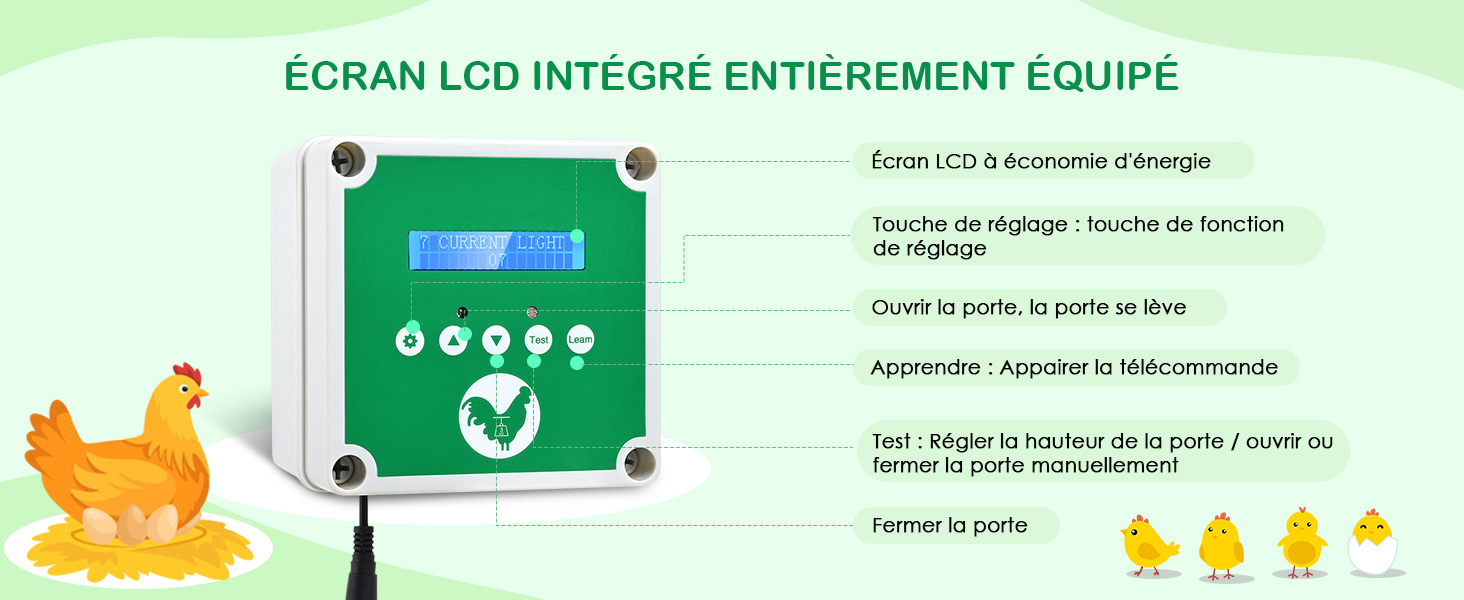 ÉCRAN LCD INTÉGRÉ ENTIÈREMENT ÉQUIPÉ

7 CURRENT LIGHT
07

Test
Learn

Écran LCD à économie d'énergie

Touche de réglage : touche de fonction de réglage

Ouvrir la porte, la porte se lève

Apprendre : Appairer la télécommande

Test : Régler la hauteur de la porte / ouvrir ou fermer la porte manuellement

Fermer la porte